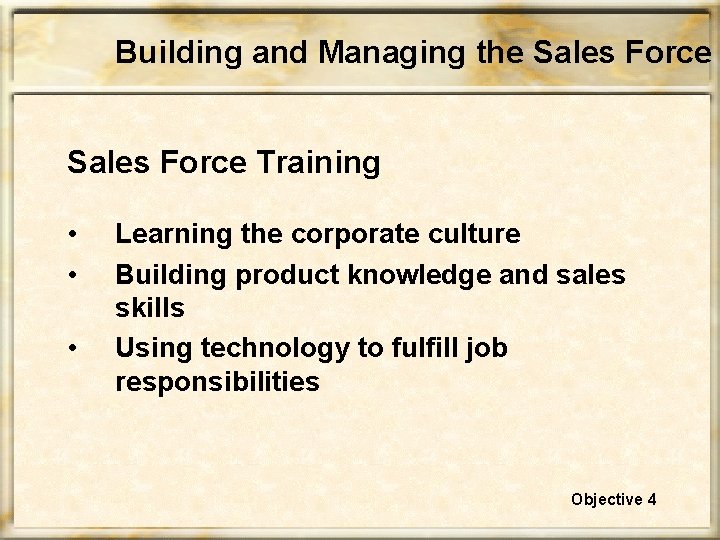 Building and Managing the Sales Force

Sales Force Training

• Learning the corporate culture
• Building product knowledge and sales skills
• Using technology to fulfill job responsibilities

Objective 4